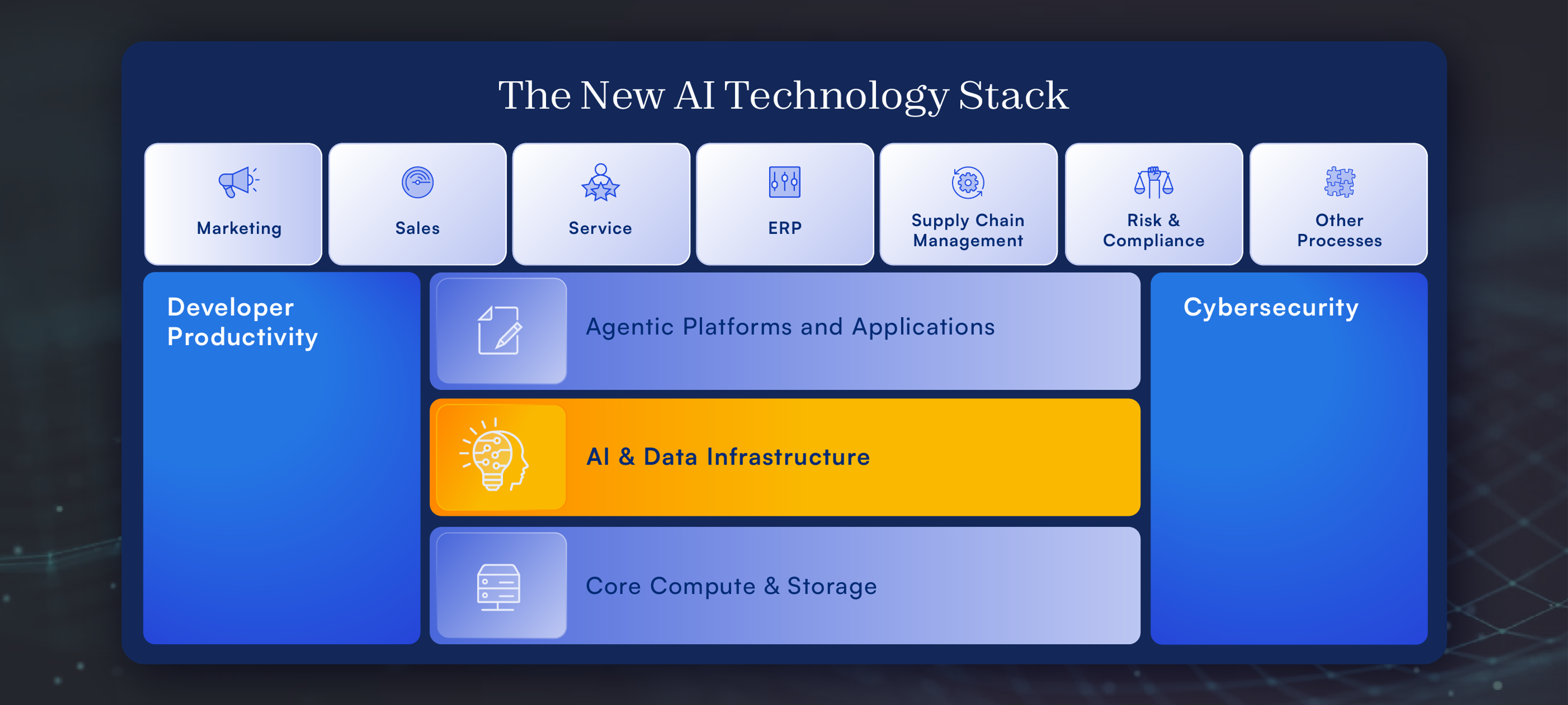 The New AI Technology Stack

Marketing

Sales

Service

ERP

Supply Chain Management

Risk & Compliance

Other Processes

Developer Productivity

Agentic Platforms and Applications

AI & Data Infrastructure

Core Compute & Storage

Cybersecurity